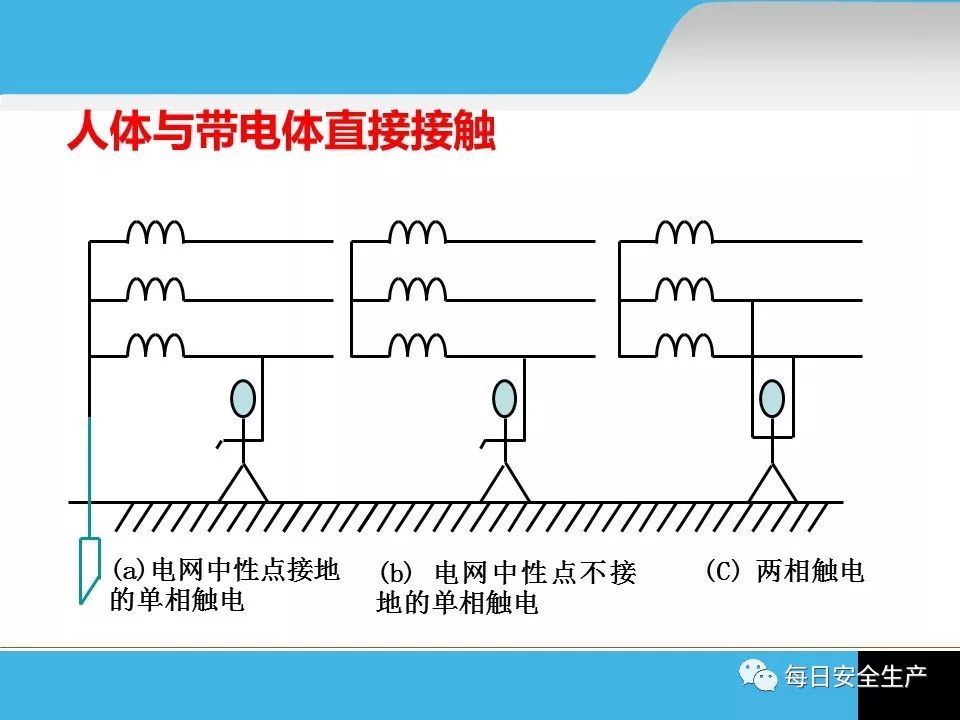 人体与带电体直接接触

(a)电网中性点接地的单相触电

(b) 电网中性点不接地的单相触电

(C) 两相触电

每日安全生产